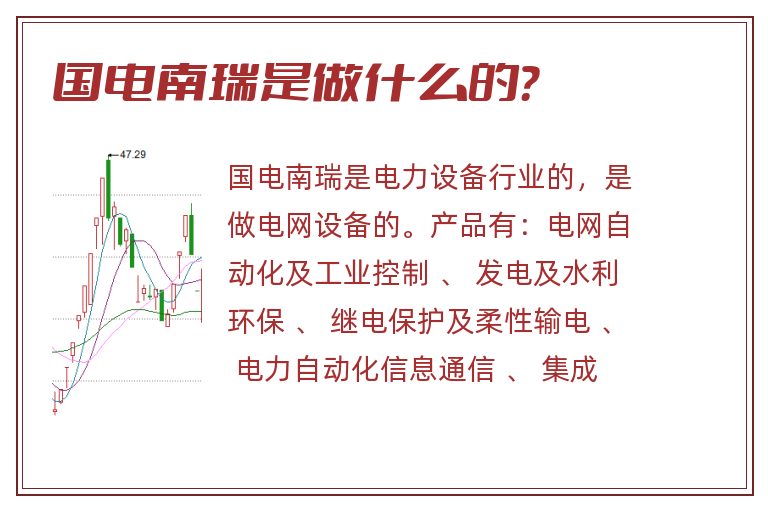 国电南瑞是做什么的?

47.29

国电南瑞是电力设备行业的，是做电网设备的。产品有：电网自动化及工业控制 、 发电及水利环保 、 继电保护及柔性输电 、 电力自动化信息通信 、 集成